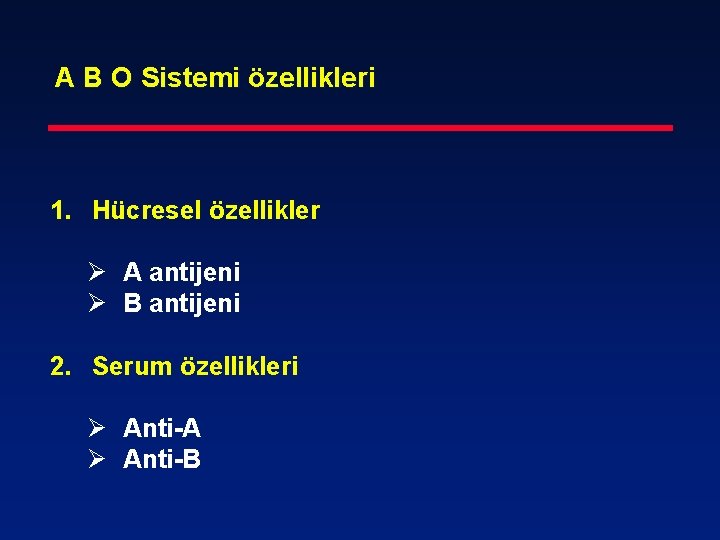 A B O Sistemi özellikleri

1. Hücresel özellikler

➢ A antijeni
➢ B antijeni

2. Serum özellikleri

➢ Anti-A
➢ Anti-B